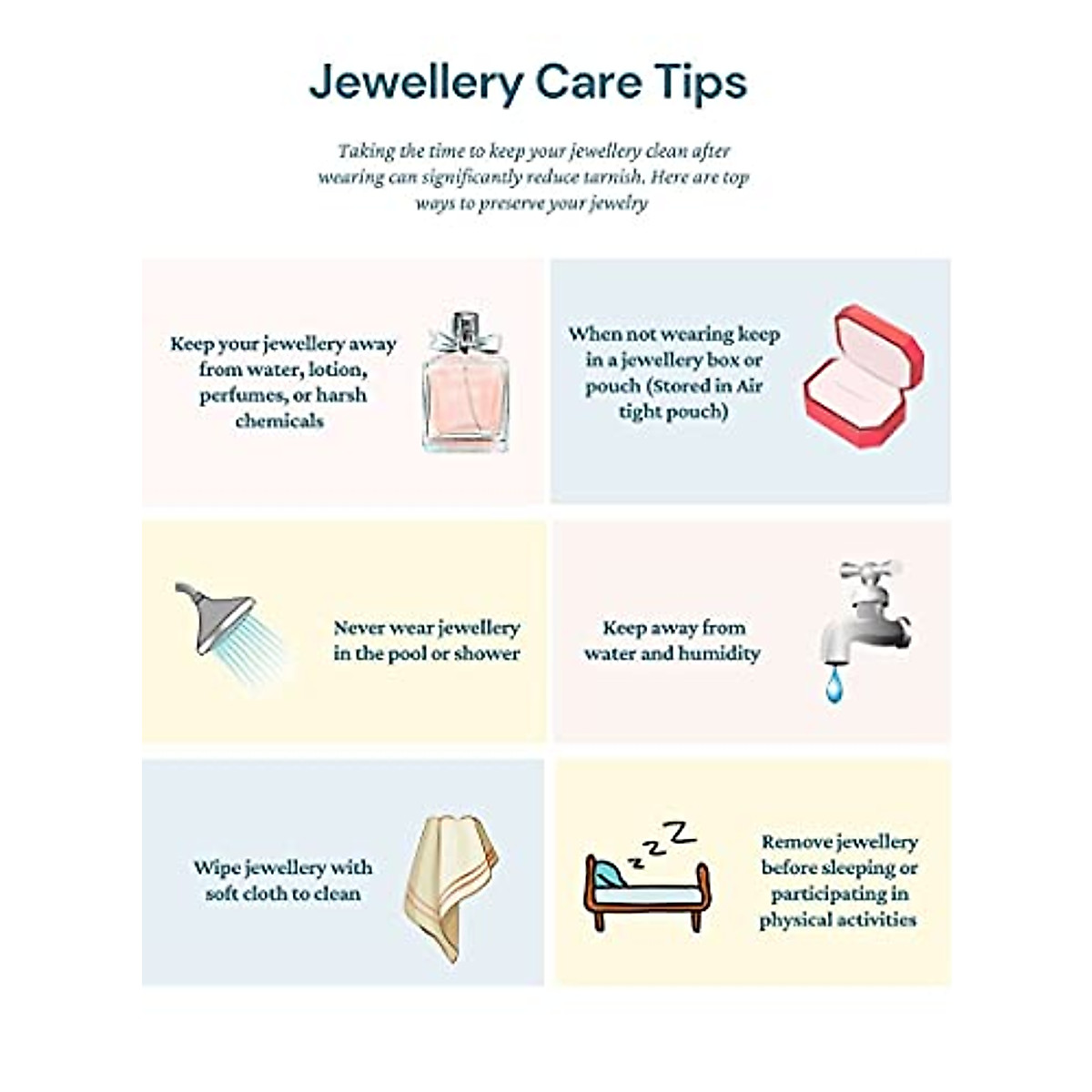 Jewellery Care Tips

Taking the time to keep your jewellery clean after wearing can significantly reduce tarnish. Here are top ways to preserve your jewelry

Keep your jewellery away from water, lotion, perfumes, or harsh chemicals

When not wearing keep in a jewellery box or pouch (Stored in Air tight pouch)

Never wear jewellery in the pool or shower

Keep away from water and humidity

Wipe jewellery with soft cloth to clean

z z Z

Remove jewellery before sleeping or participating in physical activities